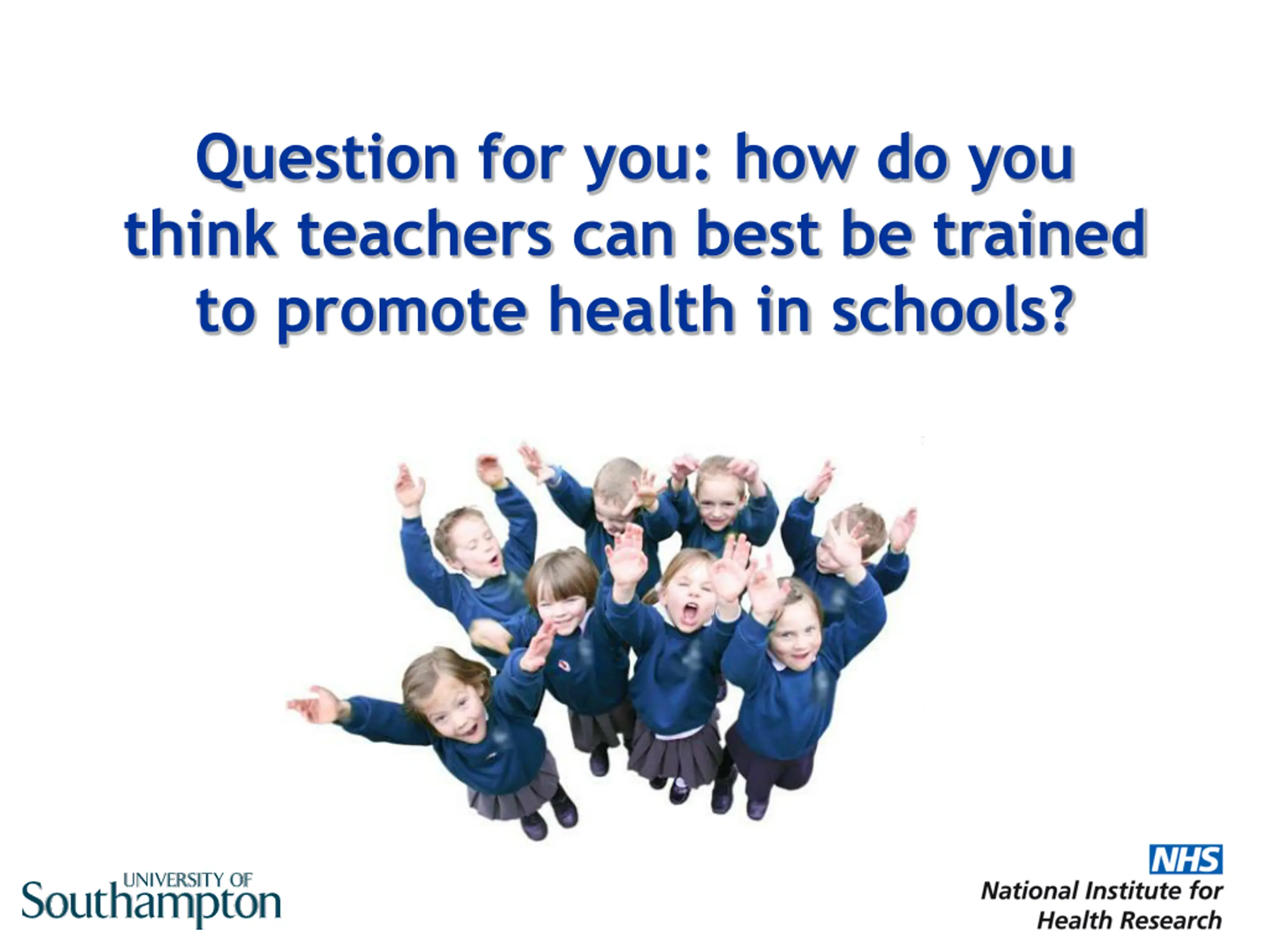 Question for you: how do you think teachers can best be trained to promote health in schools?

UNIVERSITY OF
Southampton

NHS
National Institute for Health Research